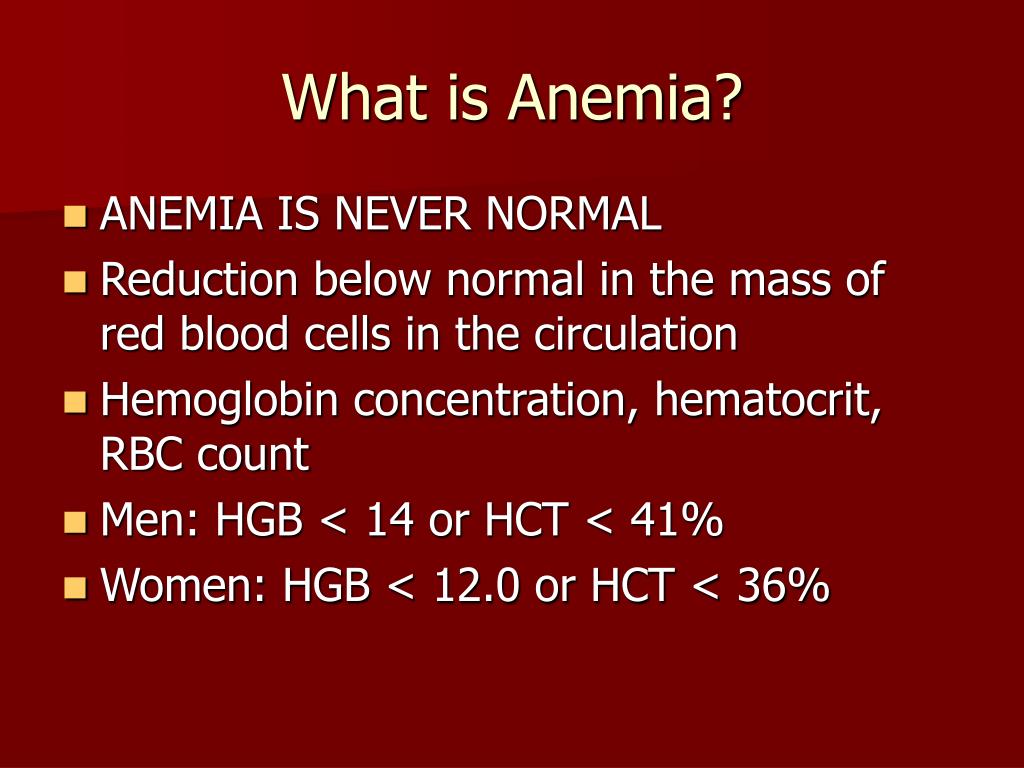 What is Anemia?

- ANEMIA IS NEVER NORMAL
- Reduction below normal in the mass of red blood cells in the circulation
- Hemoglobin concentration, hematocrit, RBC count
- Men: HGB < 14 or HCT < 41%
- Women: HGB < 12.0 or HCT < 36%